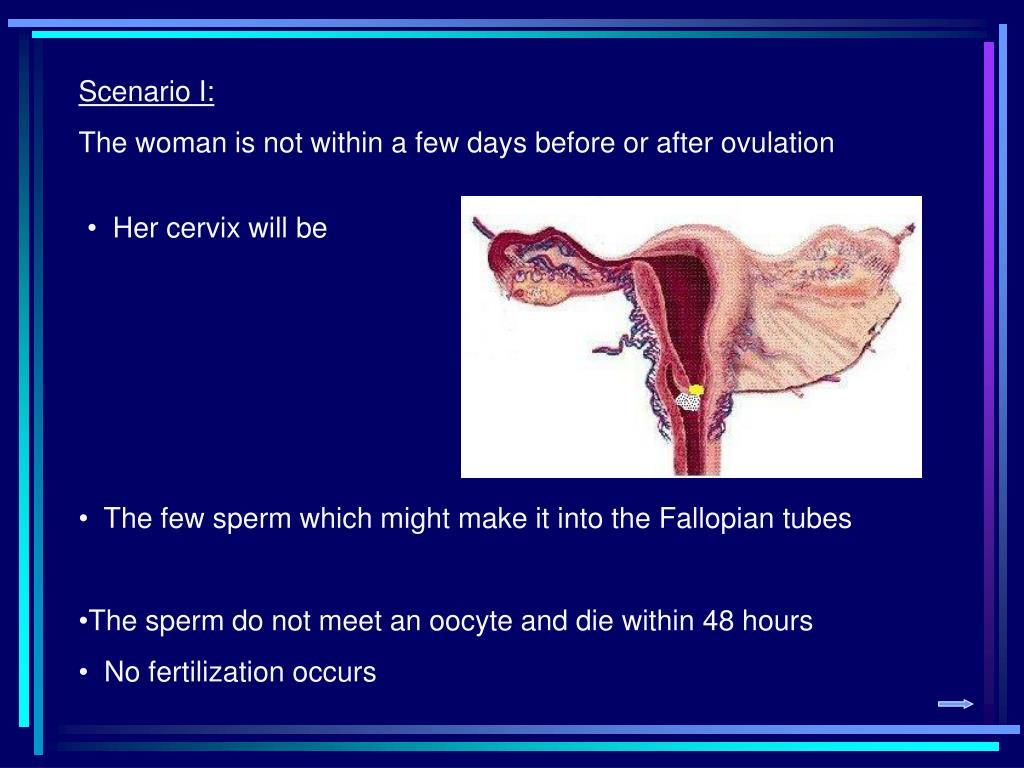 Scenario I:

The woman is not within a few days before or after ovulation

• Her cervix will be

• The few sperm which might make it into the Fallopian tubes

•The sperm do not meet an oocyte and die within 48 hours

• No fertilization occurs